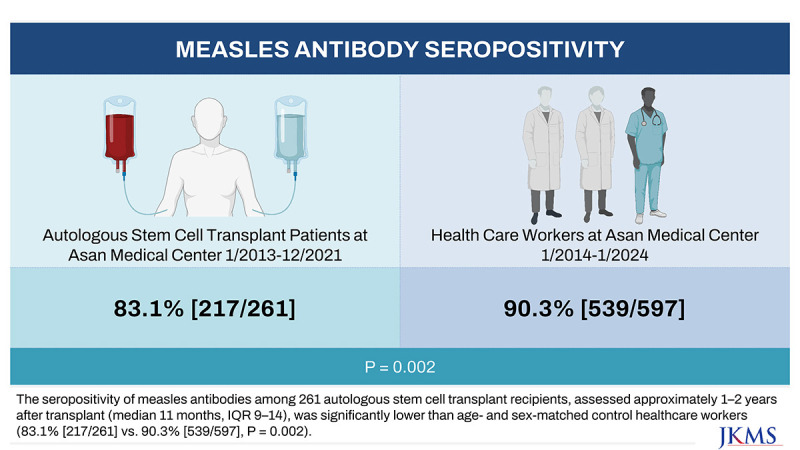 MEASLES ANTIBODY SEROPOSITIVITY

Autologous Stem Cell Transplant Patients at Asan Medical Center 1/2013-12/2021

Health Care Workers at Asan Medical Center 1/2014-1/2024

83.1% [217/261]

90.3% [539/597]

P = 0.002

The seropositivity of measles antibodies among 261 autologous stem cell transplant recipients, assessed approximately 1–2 years after transplant (median 11 months, IQR 9–14), was significantly lower than age- and sex-matched control healthcare workers (83.1% [217/261] vs. 90.3% [539/597], P = 0.002).

JKMS